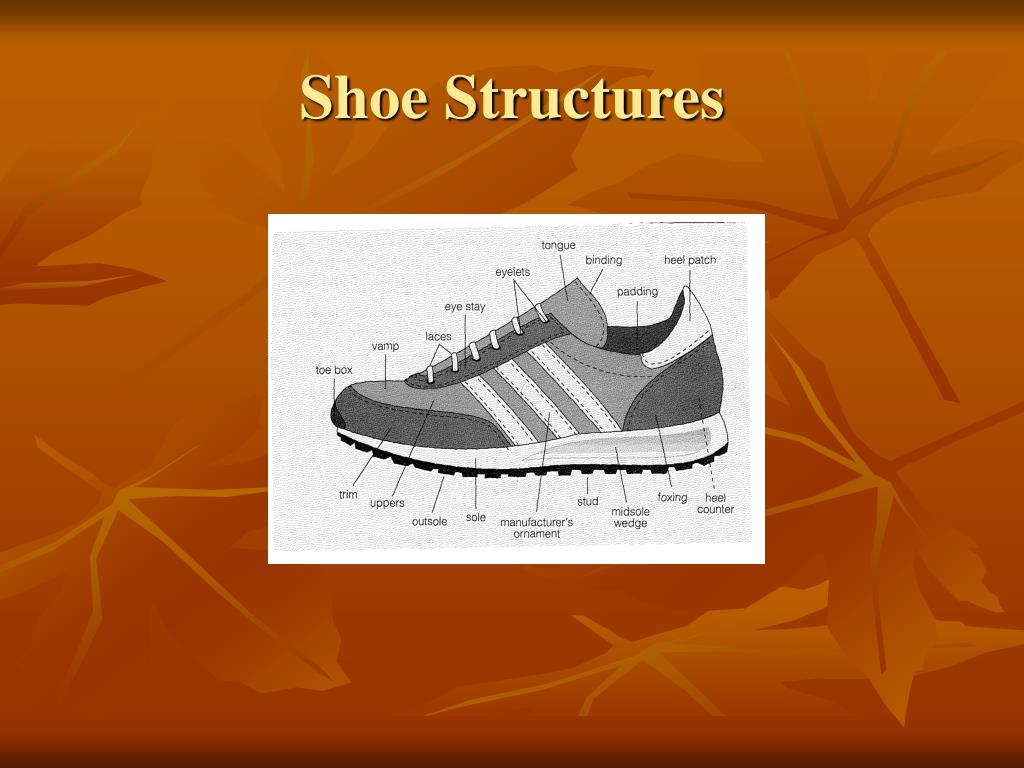 Shoe Structures

tongue
binding
heel patch
eyelets
padding
eye stay
laces
vamp
toe box
trim
uppers
outsole
sole
manufacturer's ornament
stud
midsole wedge
foxing
heel counter